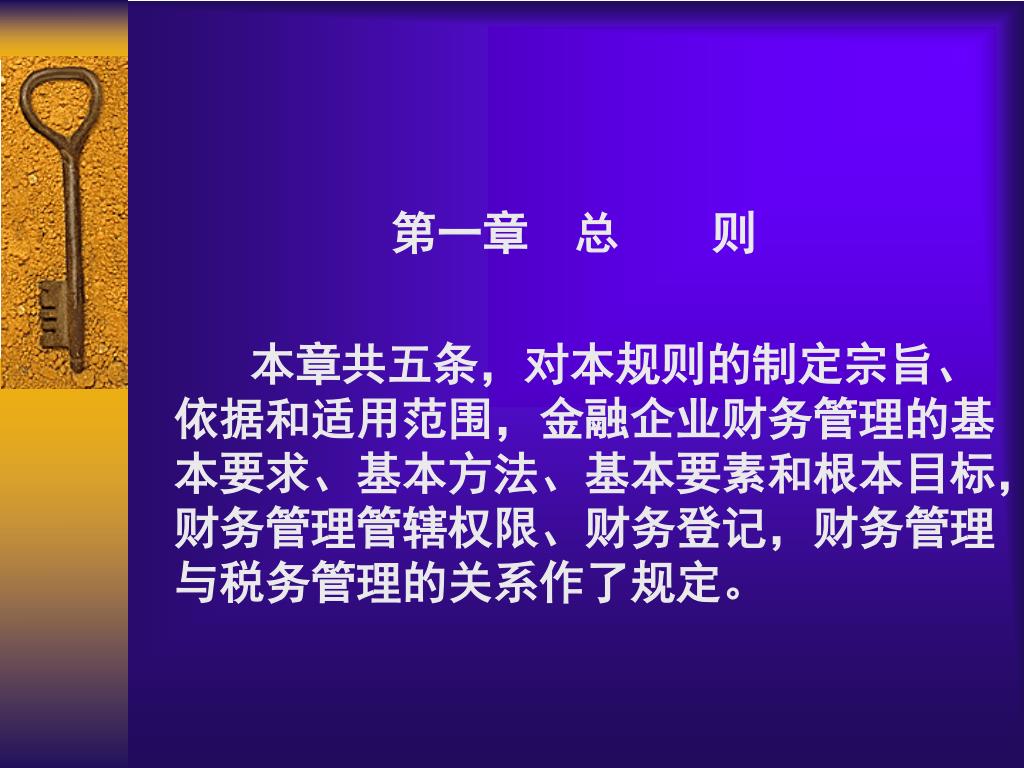 第一章　总　　则

本章共五条，对本规则的制定宗旨、依据和适用范围，金融企业财务管理的基本要求、基本方法、基本要素和根本目标，财务管理管辖权限、财务登记，财务管理与税务管理的关系作了规定。